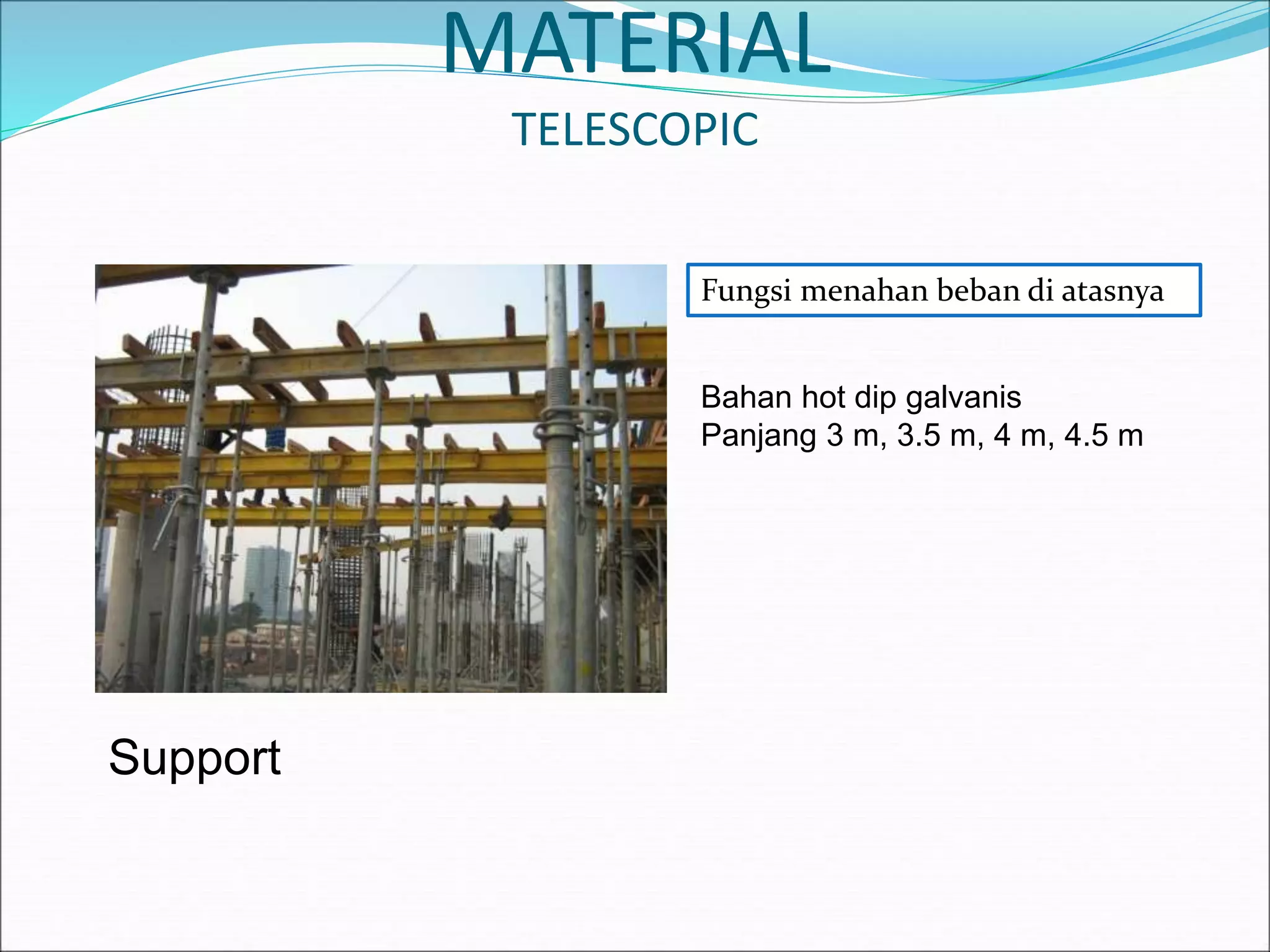 MATERIAL

TELESCOPIC

Fungsi menahan beban di atasnya

Bahan hot dip galvanis
Panjang 3 m, 3.5 m, 4 m, 4.5 m

Support